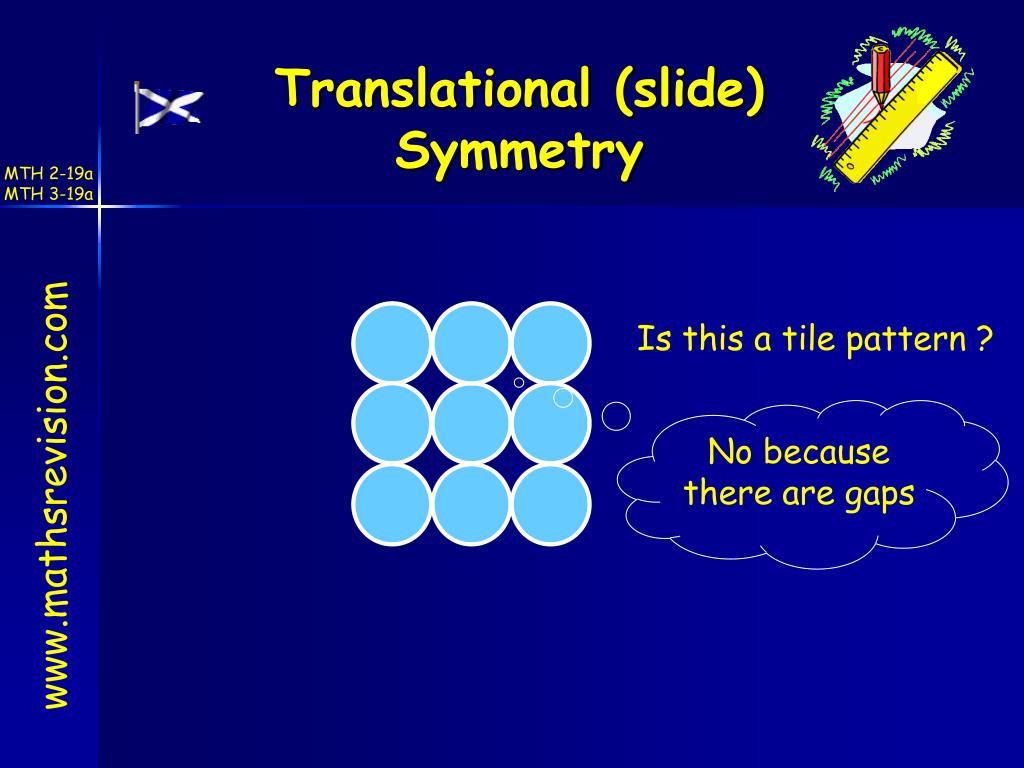 Translational (slide) Symmetry

MTH 2-19a
MTH 3-19a

www.mathsrevision.com

Is this a tile pattern ?

No because there are gaps